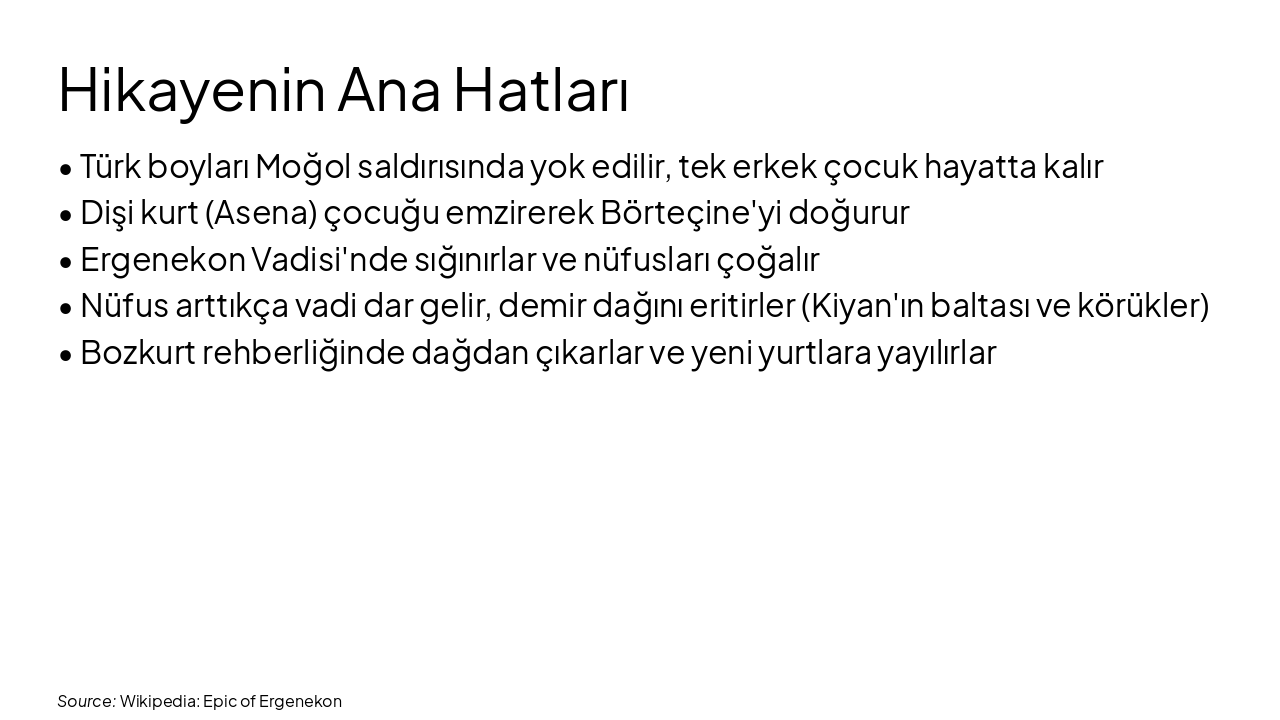 Hikayenin Ana Hatları

• Türk boyları Moğol saldırısında yok edilir, tek erkek çocuk hayatta kalır
• Dişi kurt (Asena) çocuğu emzirerek Börteçine'yi doğurur
• Ergenekon Vadisi'nde sığınırlar ve nüfusları çoğalır
• Nüfus arttıkça vadi dar gelir, demir dağını eritirler (Kiyan'ın baltası ve körükler)
• Bozkurt rehberliğinde dağdan çıkarlar ve yeni yurtlara yayılırlar

Source: Wikipedia: Epic of Ergenekon